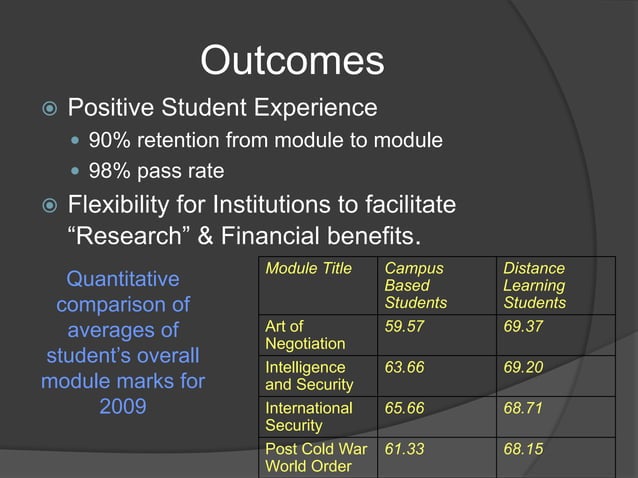 Outcomes

Positive Student Experience

90% retention from module to module

98% pass rate

Flexibility for Institutions to facilitate "Research" & Financial benefits.

Quantitative comparison of averages of student's overall module marks for 2009

| Module Title | Campus Based Students | Distance Learning Students |
|---|---|---|
| Art of Negotiation | 59.57 | 69.37 |
| Intelligence and Security | 63.66 | 69.20 |
| International Security | 65.66 | 68.71 |
| Post Cold War World Order | 61.33 | 68.15 |